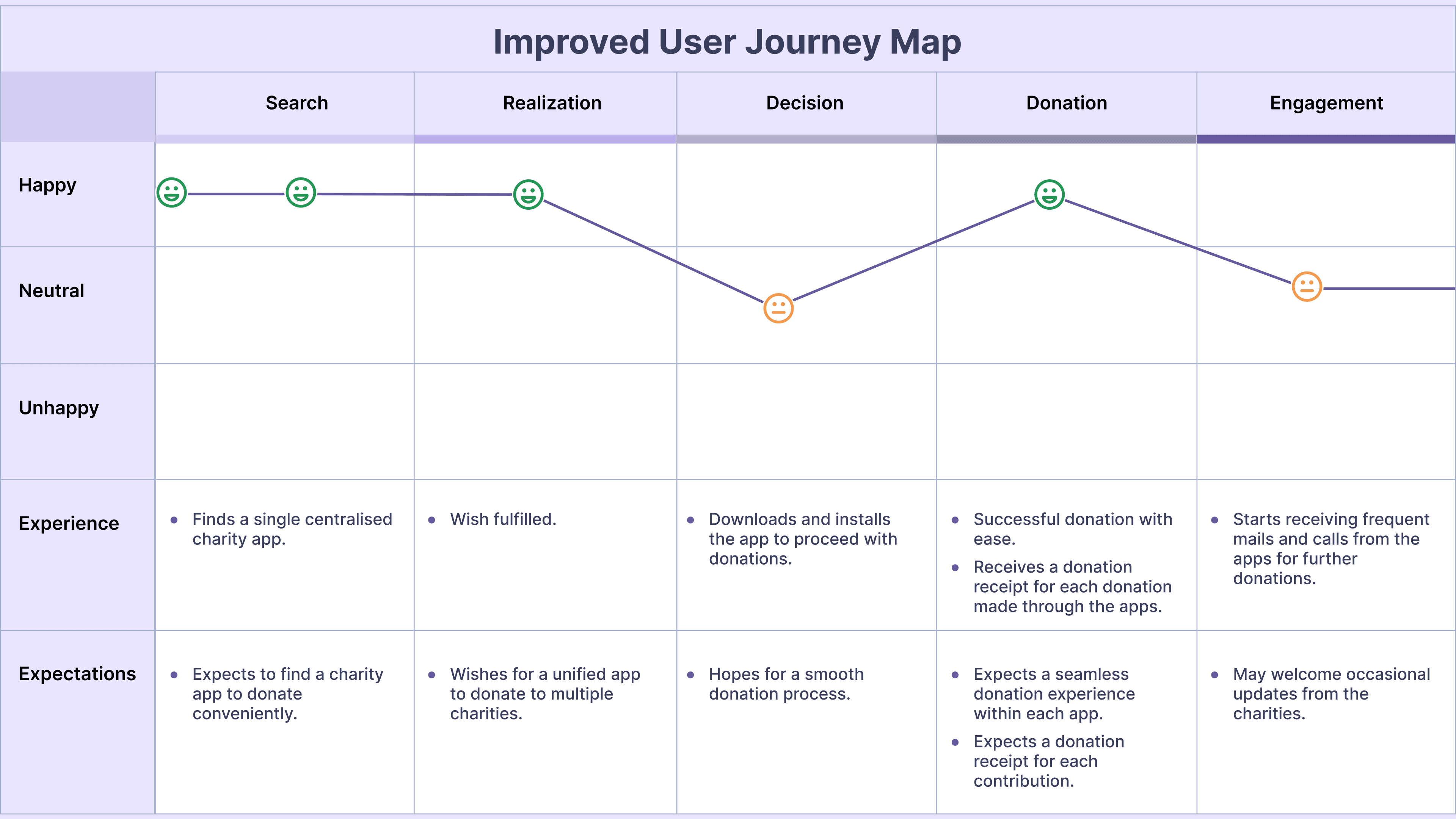 Improved User Journey Map

| | Search | Realization | Decision | Donation | Engagement |
|---|---|---|---|---|---|
| Happy | | | | | |
| Neutral | | | | | |
| Unhappy | | | | | |
| Experience | • Finds a single centralised charity app. | • Wish fulfilled. | • Downloads and installs the app to proceed with donations. | • Successful donation with ease. • Receives a donation receipt for each donation made through the apps. | • Starts receiving frequent mails and calls from the apps for further donations. |
| Expectations | • Expects to find a charity app to donate conveniently. | • Wishes for a unified app to donate to multiple charities. | • Hopes for a smooth donation process. | • Expects a seamless donation experience within each app. • Expects a donation receipt for each contribution. | • May welcome occasional updates from the charities. |